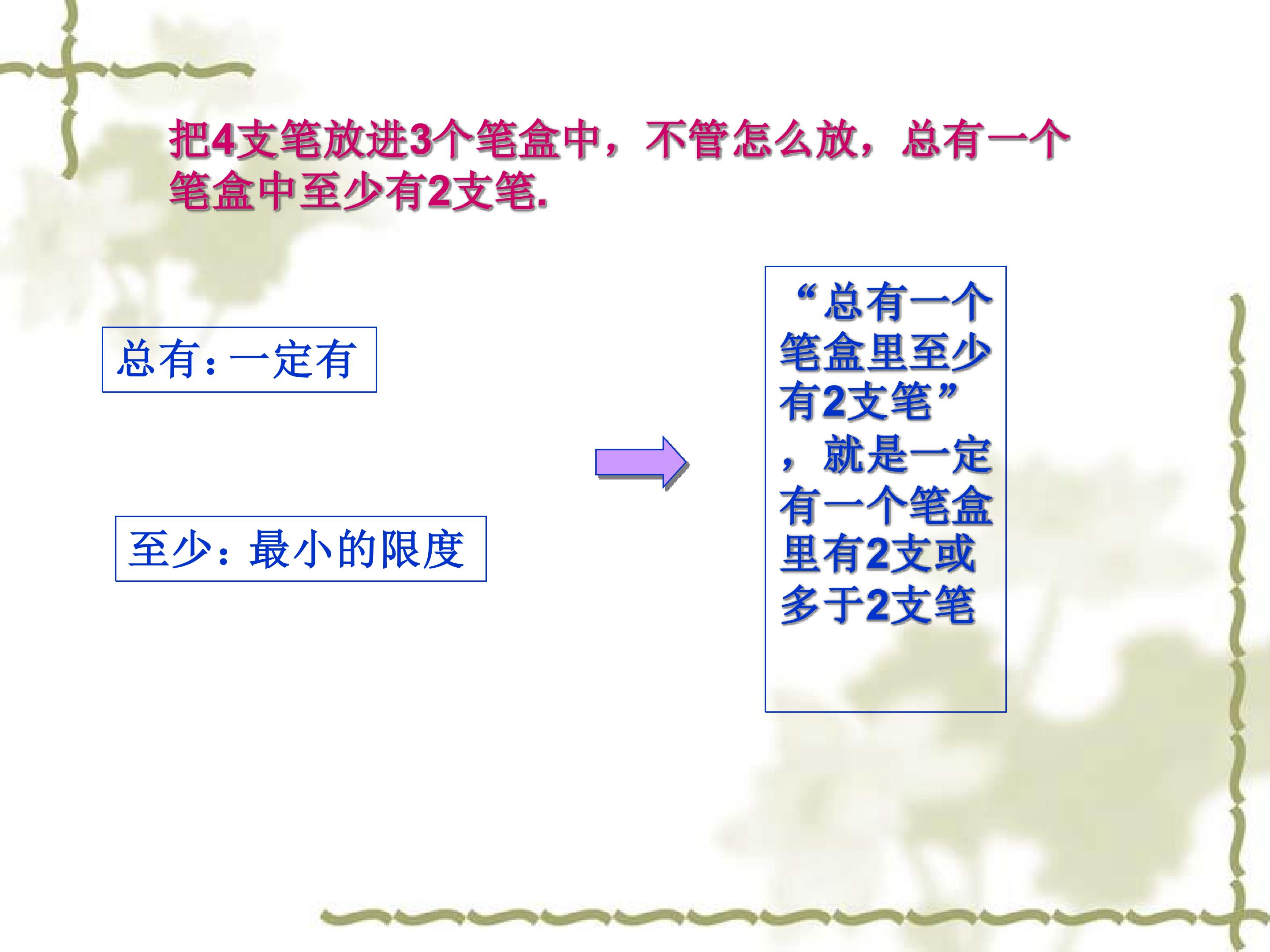 把4支笔放进3个笔盒中，不管怎么放，总有一个笔盒中至少有2支笔.

总有：一定有

至少：最小的限度

“总有一个笔盒里至少有2支笔”，就是一定有一个笔盒里有2支或多于2支笔